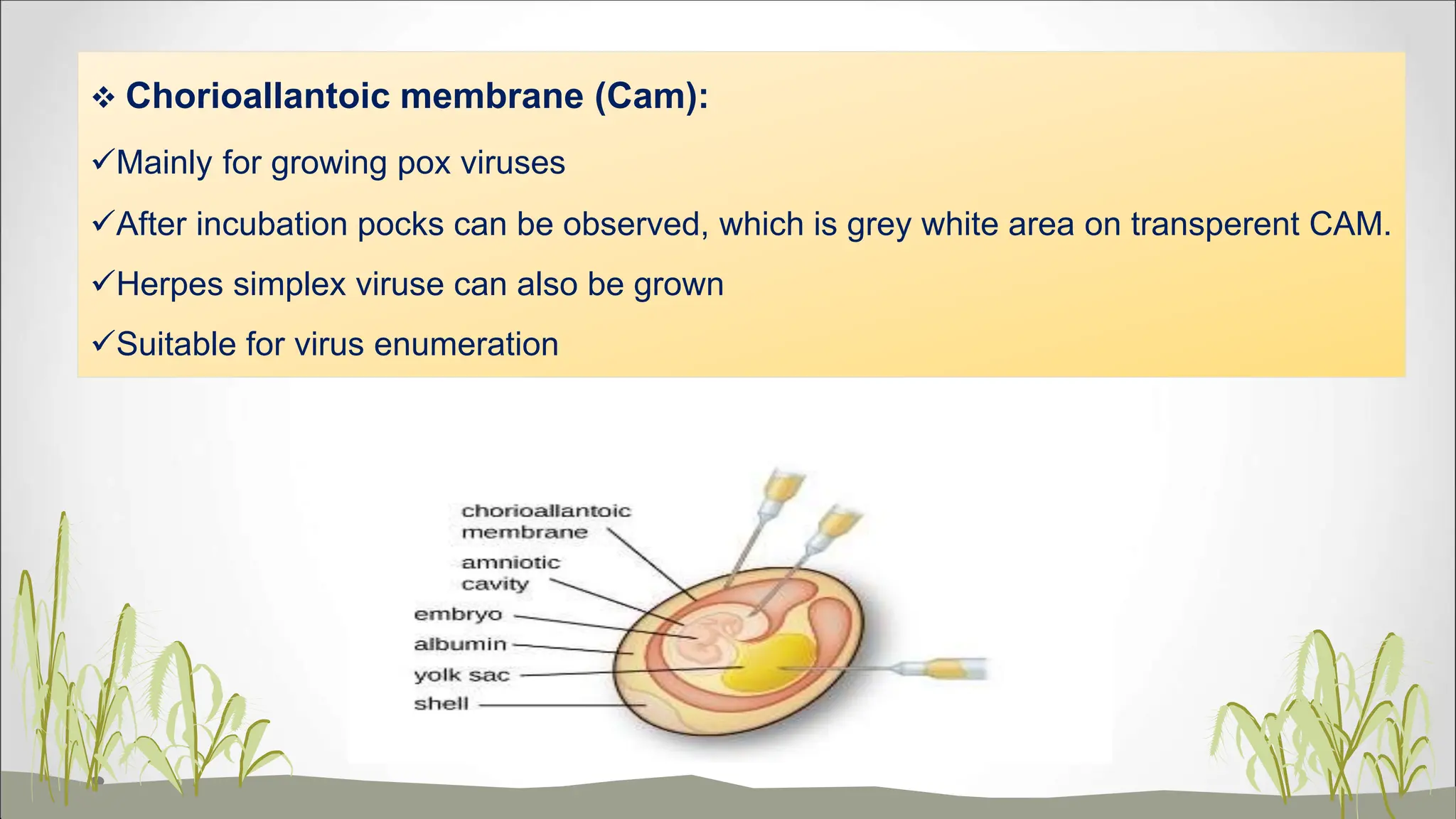 ❖ Chorioallantoic membrane (Cam):

✓Mainly for growing pox viruses

✓After incubation pocks can be observed, which is grey white area on transperent CAM.

✓Herpes simplex viruse can also be grown

✓Suitable for virus enumeration

chorioallantoic membrane

amniotic cavity

embryo

albumin

yolk sac

shell